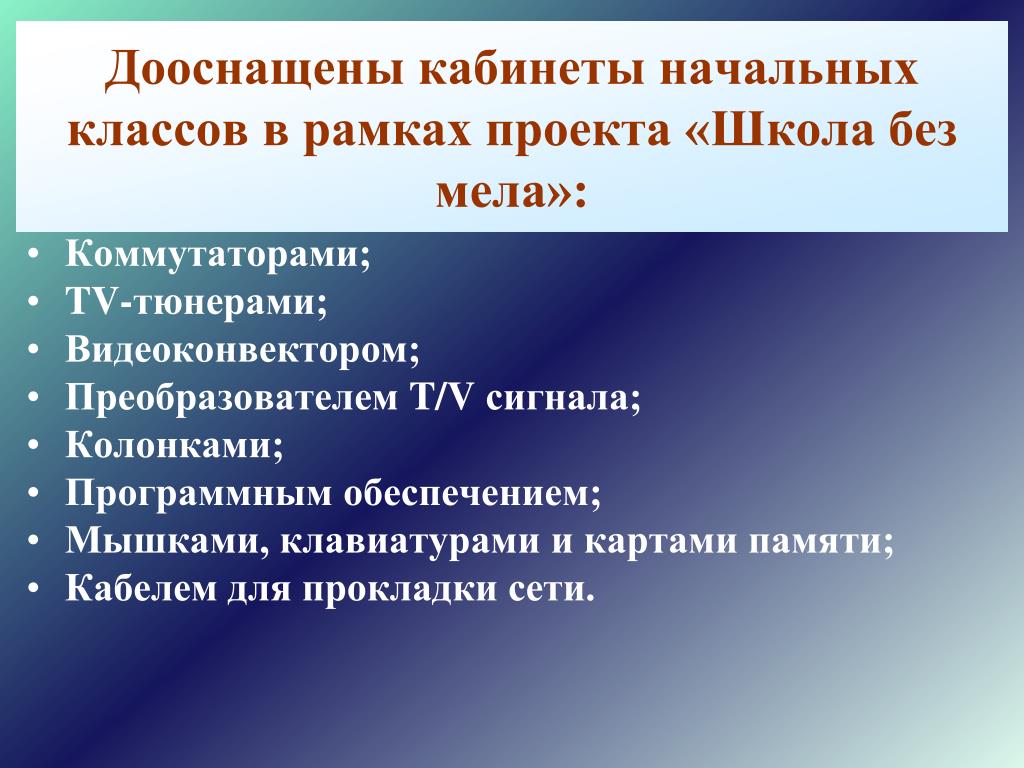 Дооснащены кабинеты начальных классов в рамках проекта «Школа без мела»:

• Коммутаторами;
• TV-тюнерами;
• Видеоконвектором;
• Преобразователем T/V сигнала;
• Колонками;
• Программным обеспечением;
• Мышками, клавиатурами и картами памяти;
• Кабелем для прокладки сети.